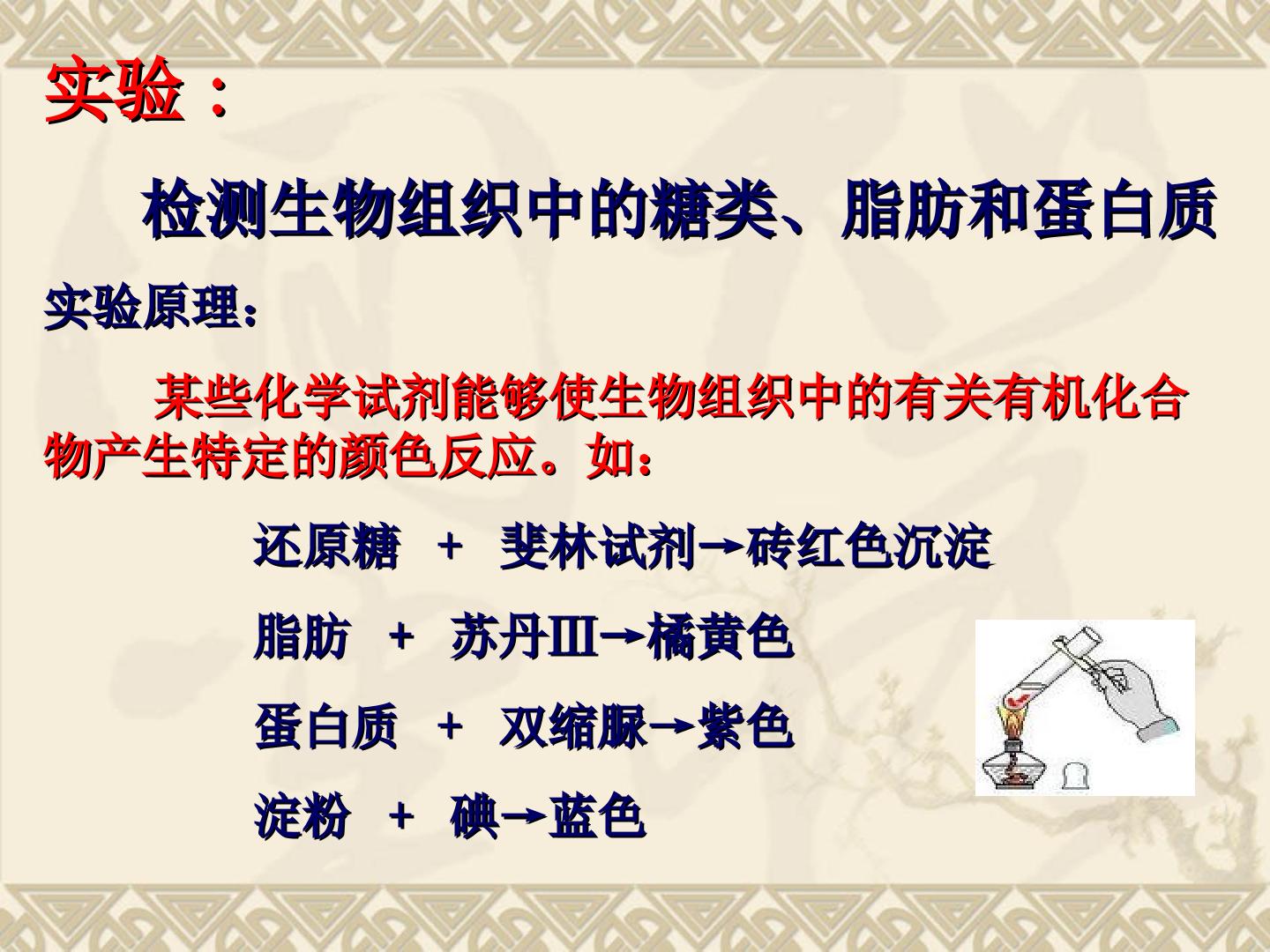 实验：

检测生物组织中的糖类、脂肪和蛋白质

实验原理：

某些化学试剂能够使生物组织中的有关有机化合物产生特定的颜色反应。如：

还原糖 + 斐林试剂→砖红色沉淀

脂肪 + 苏丹Ⅲ→橘黄色

蛋白质 + 双缩脲→紫色

淀粉 + 碘→蓝色